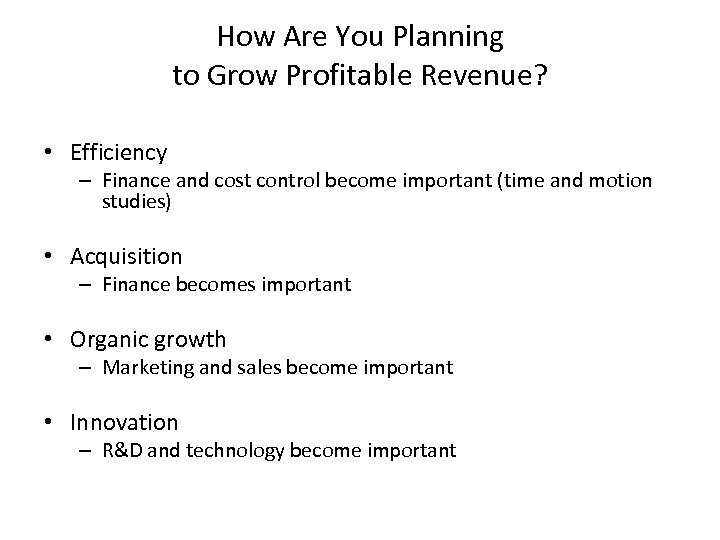 How Are You Planning
to Grow Profitable Revenue?

• Efficiency
– Finance and cost control become important (time and motion studies)

• Acquisition
– Finance becomes important

• Organic growth
– Marketing and sales become important

• Innovation
– R&D and technology become important